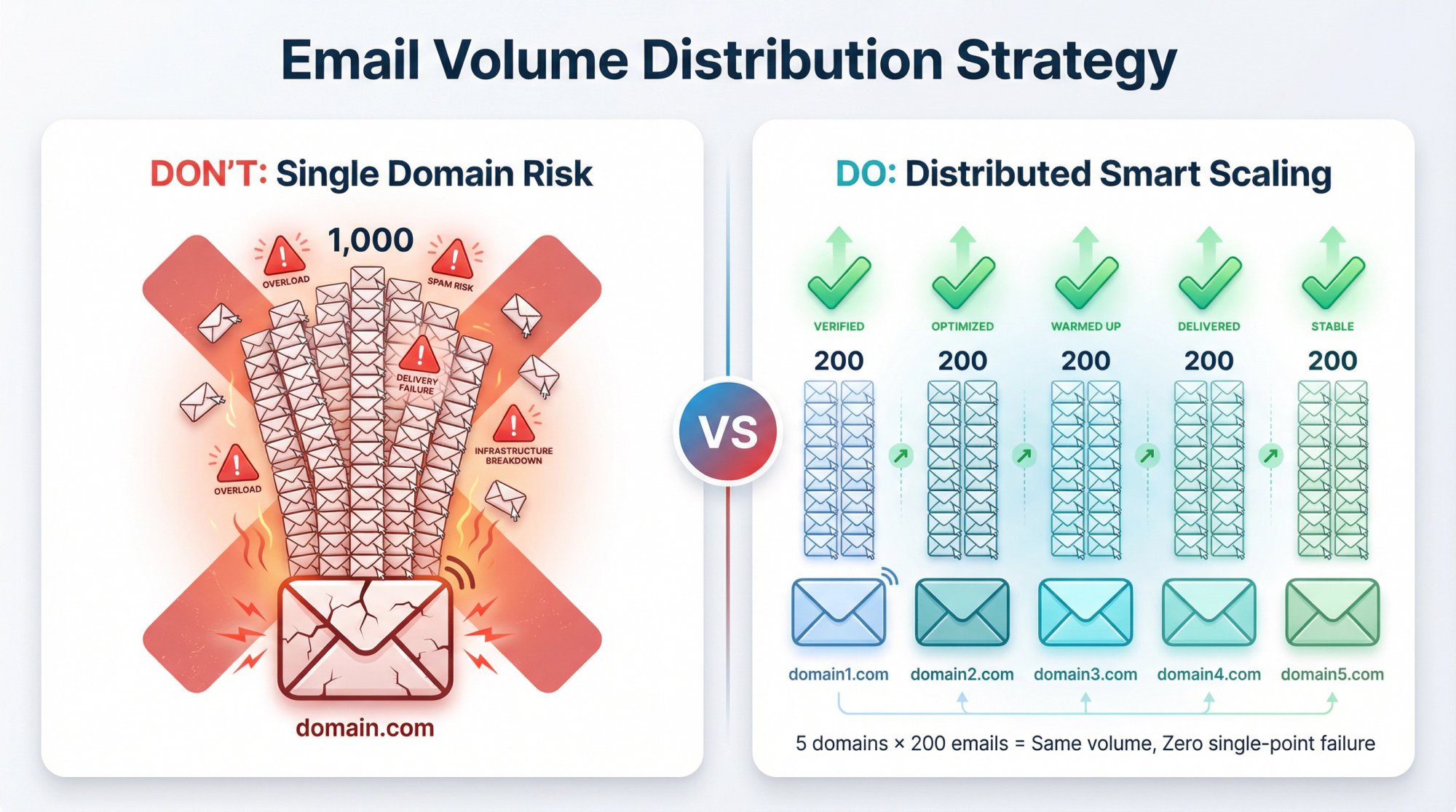 Email Volume Distribution Strategy

DON'T: Single Domain Risk

1,000

OVERLOAD

SPAM RISK

DELIVERY FAILURE

INFRASTRUCTURE BREAKDOWN

OVERLOAD

domain.com

VS

DO: Distributed Smart Scaling

VERIFIED

OPTIMIZED

WARMED UP

DELIVERED

STABLE

200

200

200

200

200

domain1.com

domain2.com

domain3.com

domain4.com

domain5.com

5 domains × 200 emails = Same volume, Zero single-point failure